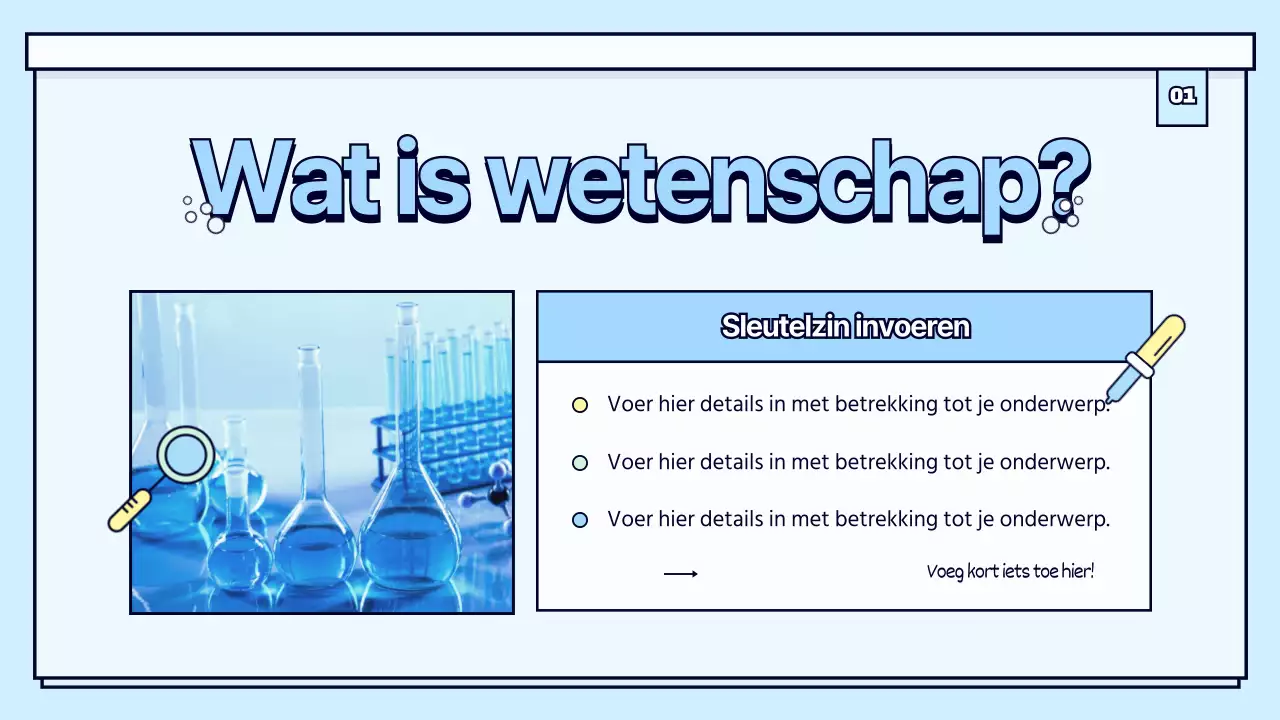 01

Wat is wetenschap?

Sleutelzin invoeren

Voer hier details in met betrekking tot je onderwerp.

Voer hier details in met betrekking tot je onderwerp.

Voer hier details in met betrekking tot je onderwerp.

Voeg kort iets toe hier!